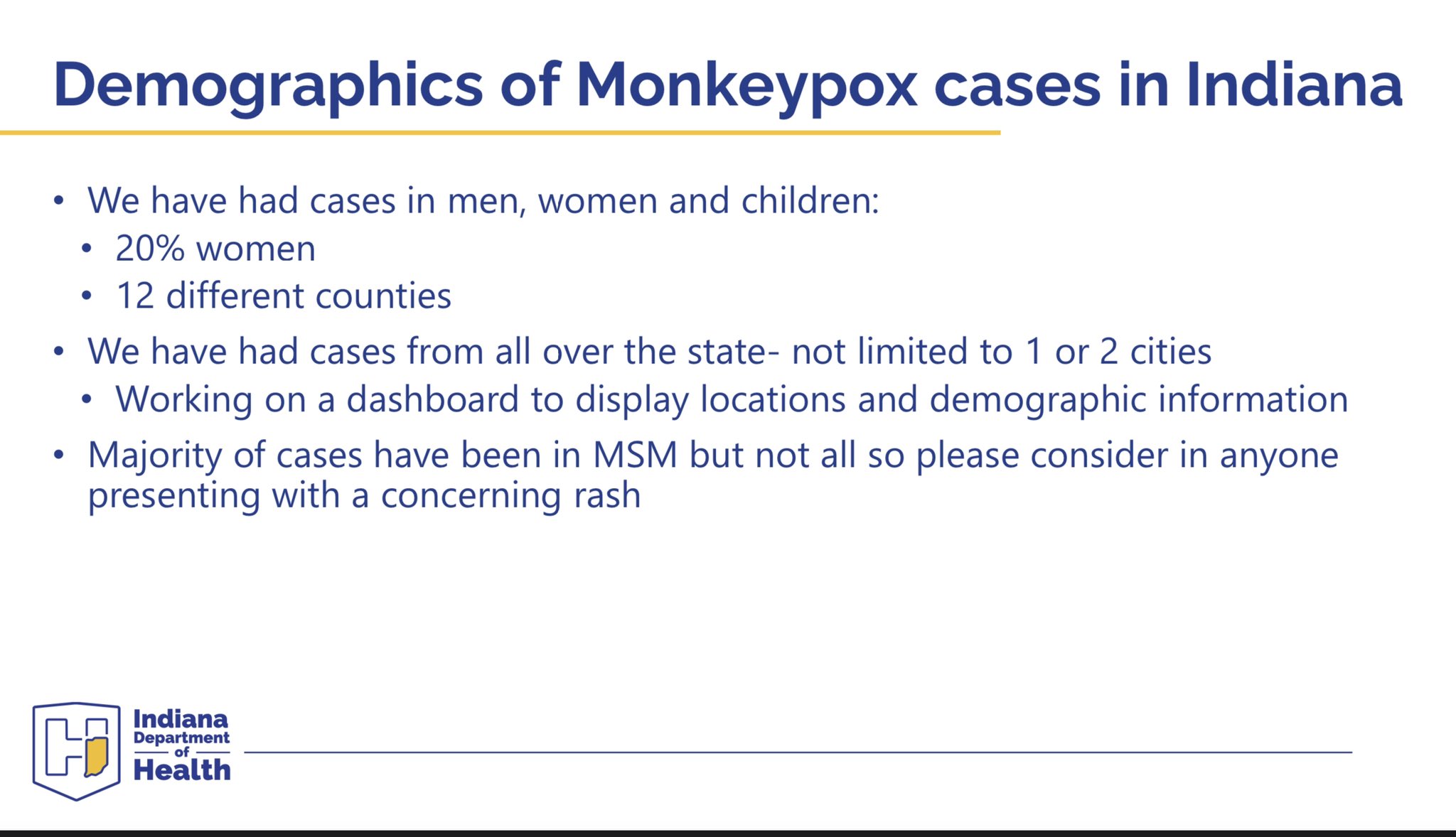 Demographics of Monkeypox cases in Indiana

• We have had cases in men, women and children:
  • 20% women
  • 12 different counties
• We have had cases from all over the state- not limited to 1 or 2 cities
  • Working on a dashboard to display locations and demographic information
• Majority of cases have been in MSM but not all so please consider in anyone presenting with a concerning rash

Indiana Department of Health